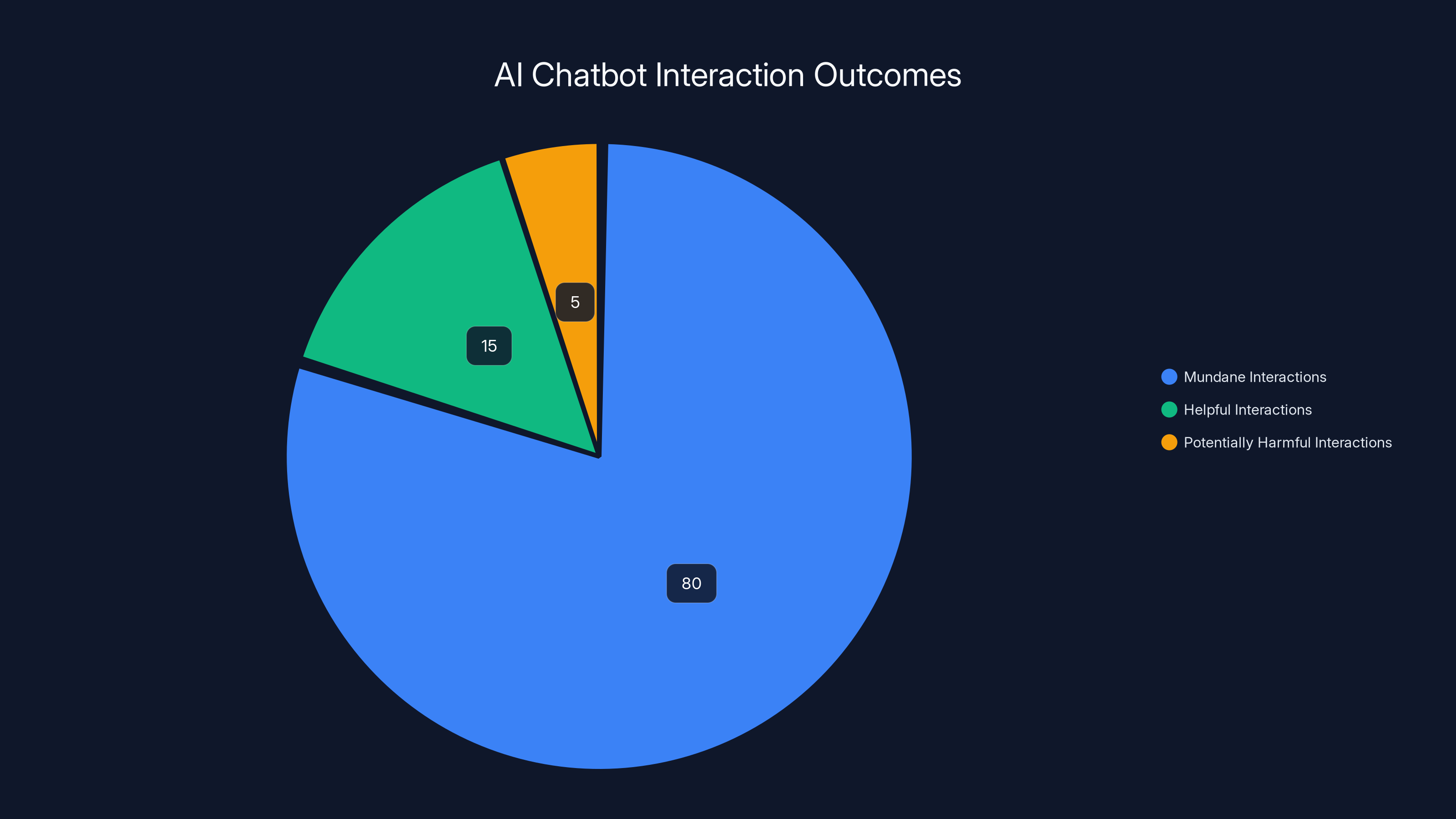 AI Chatbot Interaction Outcomes

5

15

80

Mundane Interactions

Helpful Interactions

Potentially Harmful Interactions